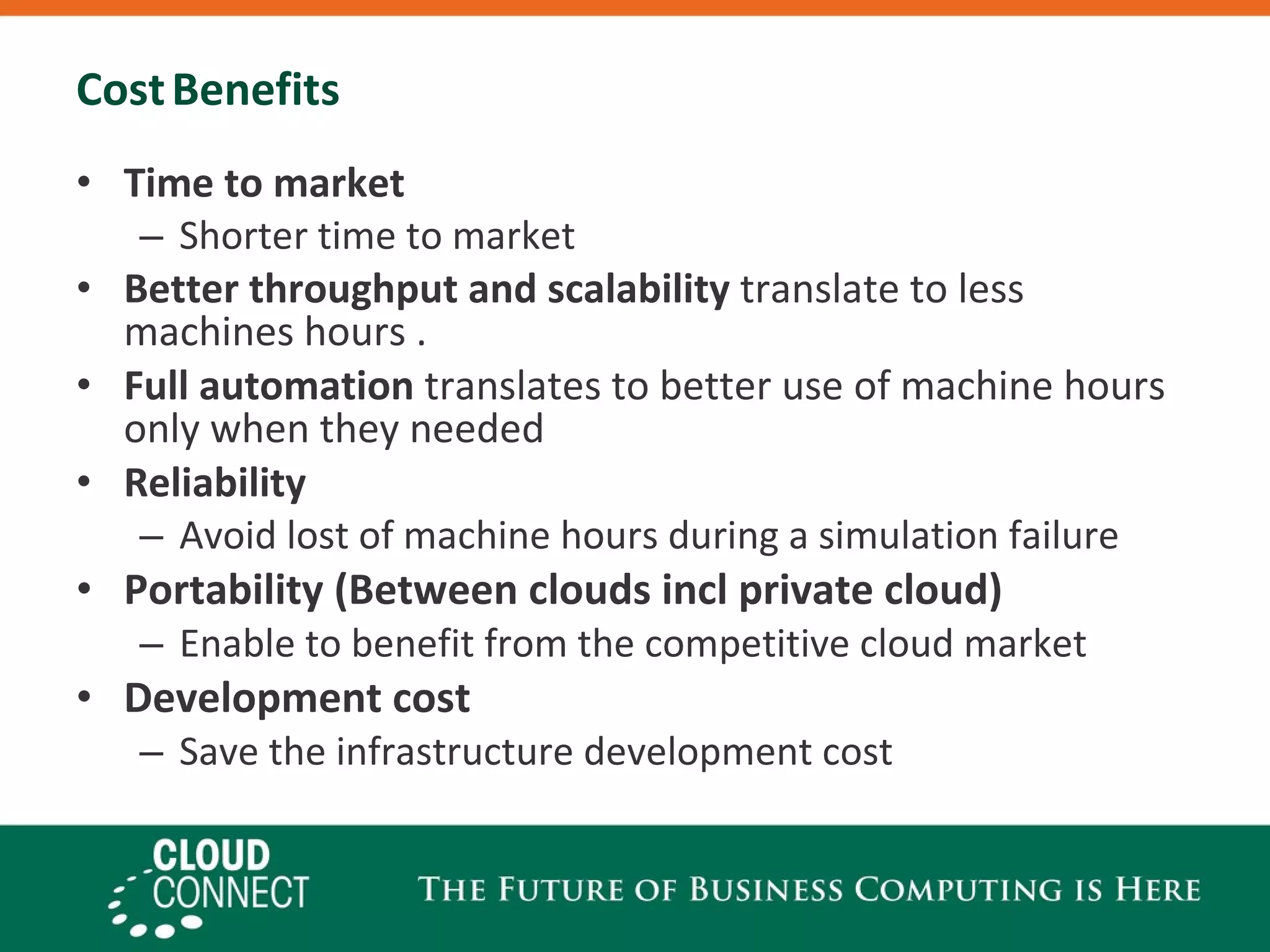 Cost Benefits

• Time to market
– Shorter time to market
• Better throughput and scalability translate to less machines hours .
• Full automation translates to better use of machine hours only when they needed
• Reliability
– Avoid lost of machine hours during a simulation failure
• Portability (Between clouds incl private cloud)
– Enable to benefit from the competitive cloud market
• Development cost
– Save the infrastructure development cost

CLOUD CONNECT

THE FUTURE OF BUSINESS COMPUTING IS HERE